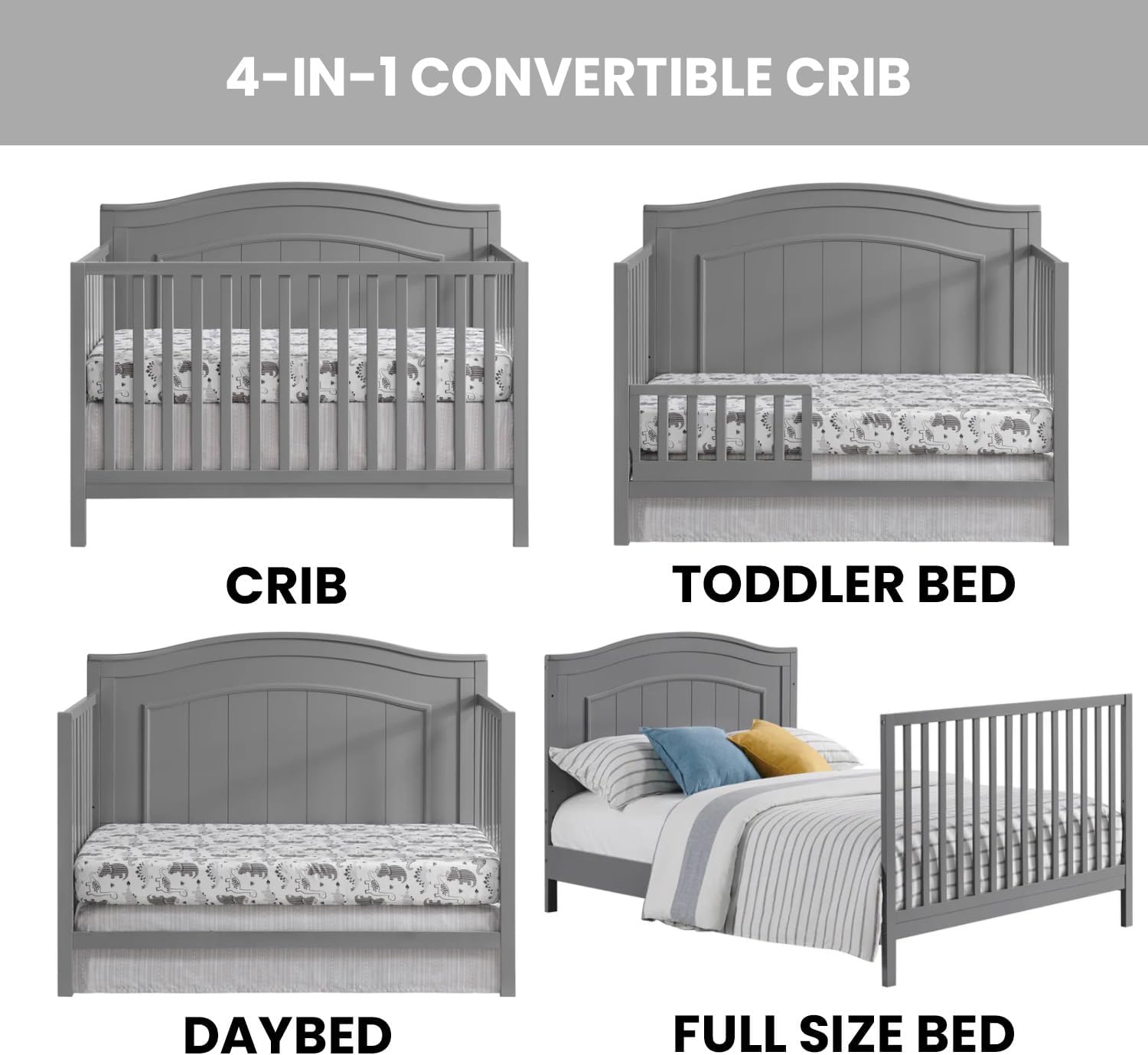 4-IN-1 CONVERTIBLE CRIB

CRIB

TODDLER BED

DAYBED

FULL SIZE BED